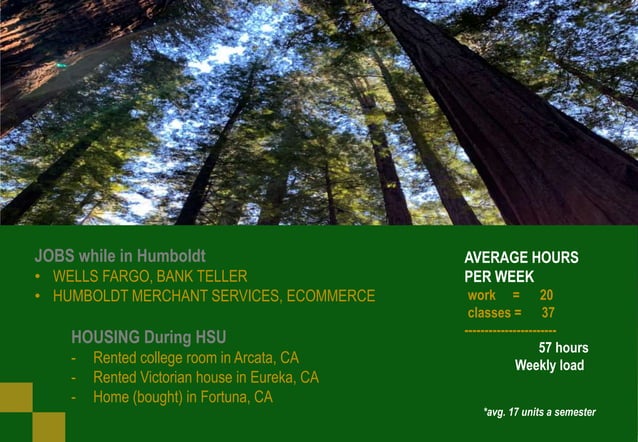 JOBS while in Humboldt
• WELLS FARGO, BANK TELLER
• HUMBOLDT MERCHANT SERVICES, ECOMMERCE

HOUSING During HSU
- Rented college room in Arcata, CA
- Rented Victorian house in Eureka, CA
- Home (bought) in Fortuna, CA

AVERAGE HOURS PER WEEK
work = 20
classes = 37
----------------------
57 hours
Weekly load

*avg. 17 units a semester